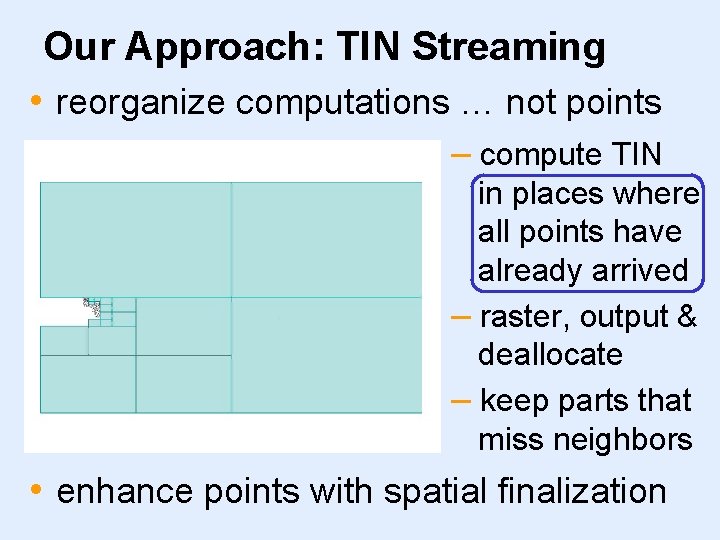 Our Approach: TIN Streaming

• reorganize computations … not points

– compute TIN in places where all points have already arrived

– raster, output & deallocate

– keep parts that miss neighbors

• enhance points with spatial finalization